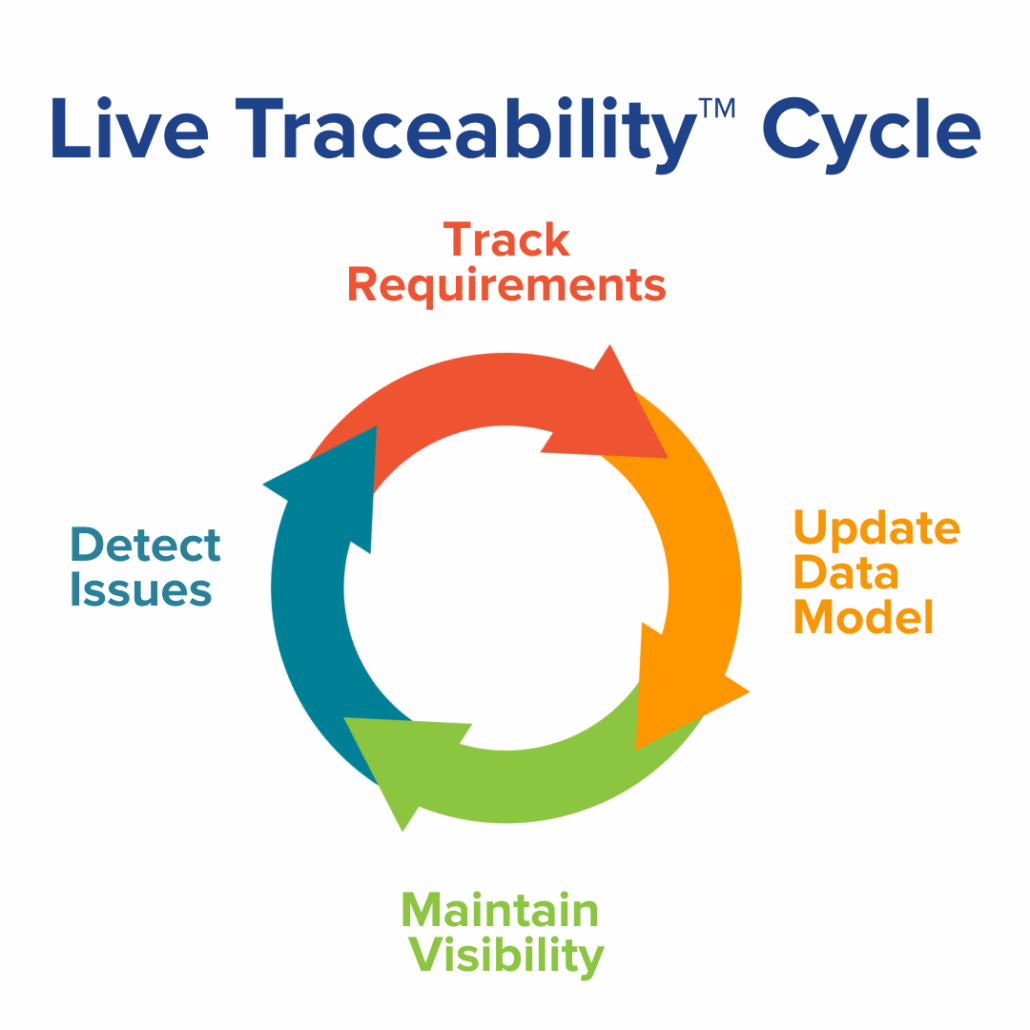 Live Traceability™ Cycle

Track Requirements

Update Data Model

Maintain Visibility

Detect Issues